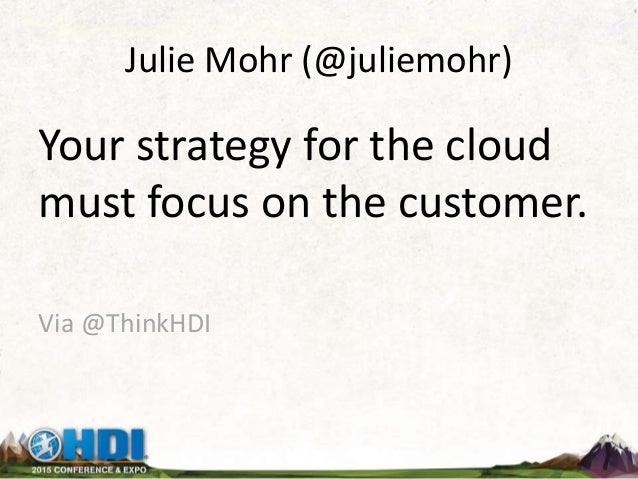 Julie Mohr (@juliemohr)

Your strategy for the cloud must focus on the customer.

Via @ThinkHDI

HDI
2015 CONFERENCE & EXPO